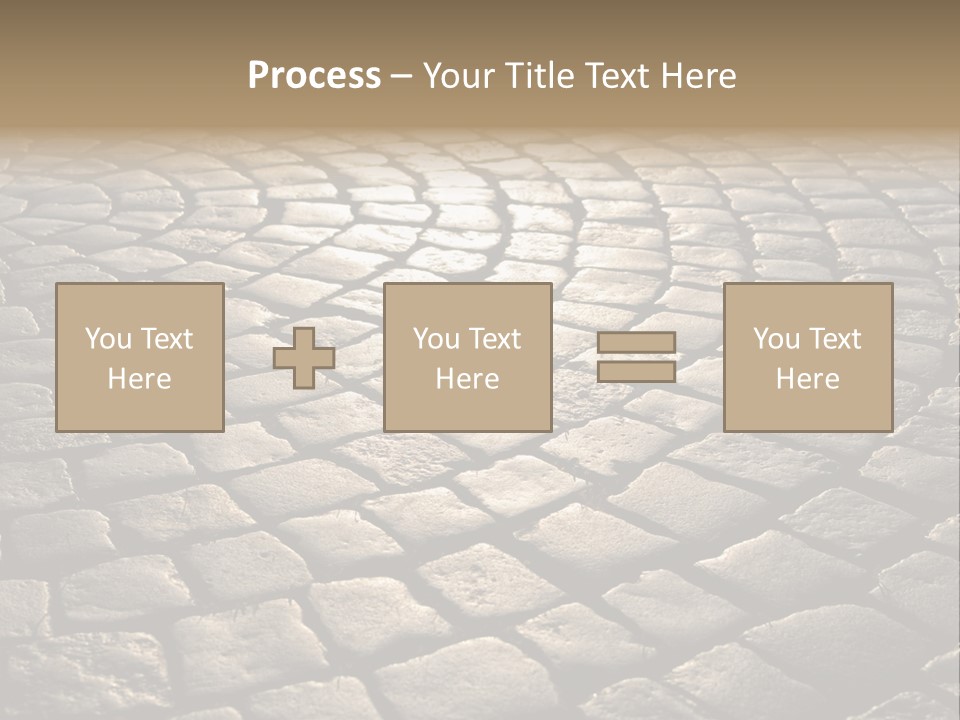 Process – Your Title Text Here

You Text Here

You Text Here

You Text Here